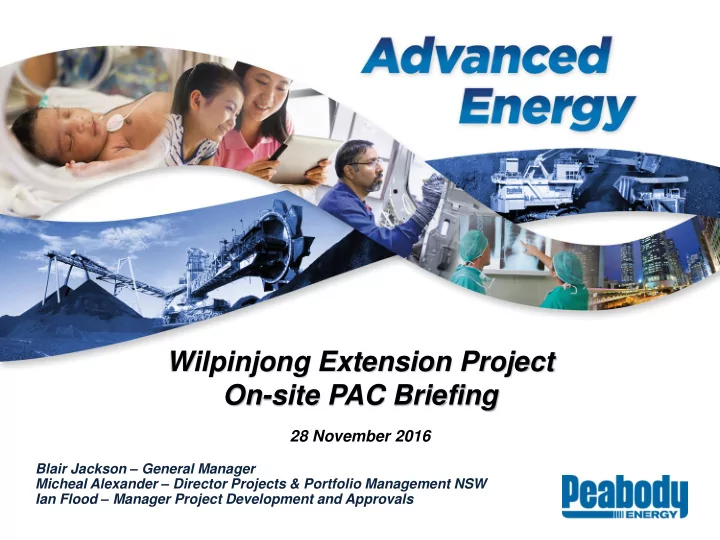 Advanced Energy

Wilpinjong Extension Project
On-site PAC Briefing

28 November 2016

Blair Jackson – General Manager
Micheal Alexander – Director Projects & Portfolio Management NSW
Ian Flood – Manager Project Development and Approvals

Peabody ENERGY